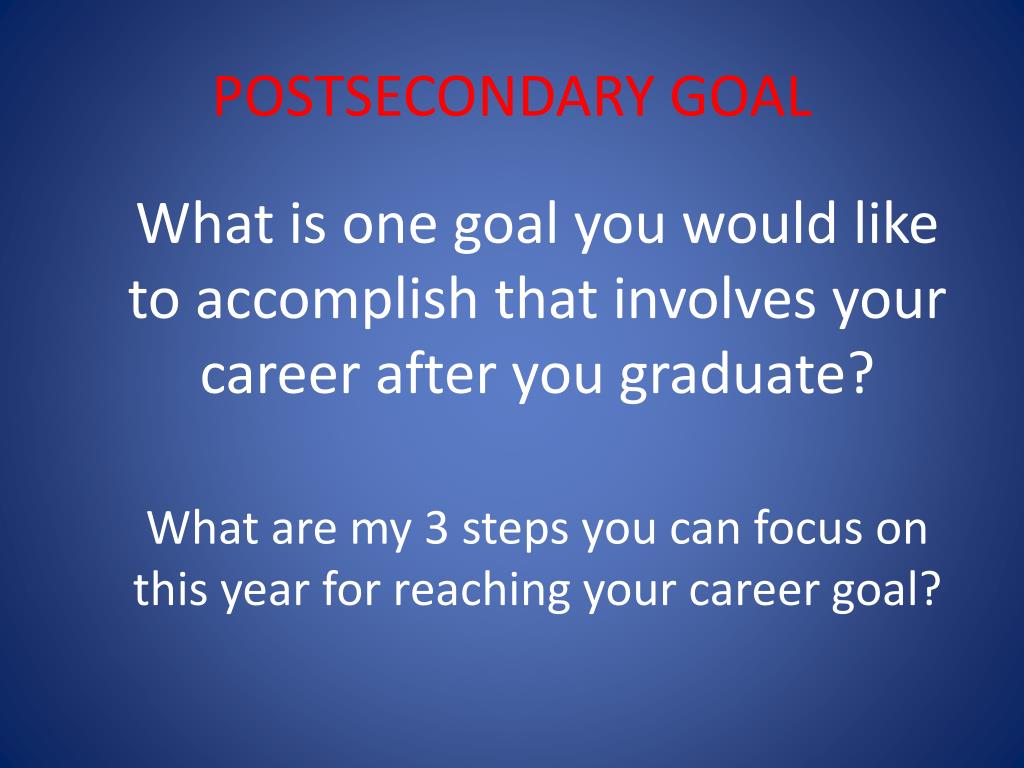 POSTSECONDARY GOAL

What is one goal you would like to accomplish that involves your career after you graduate?

What are my 3 steps you can focus on this year for reaching your career goal?